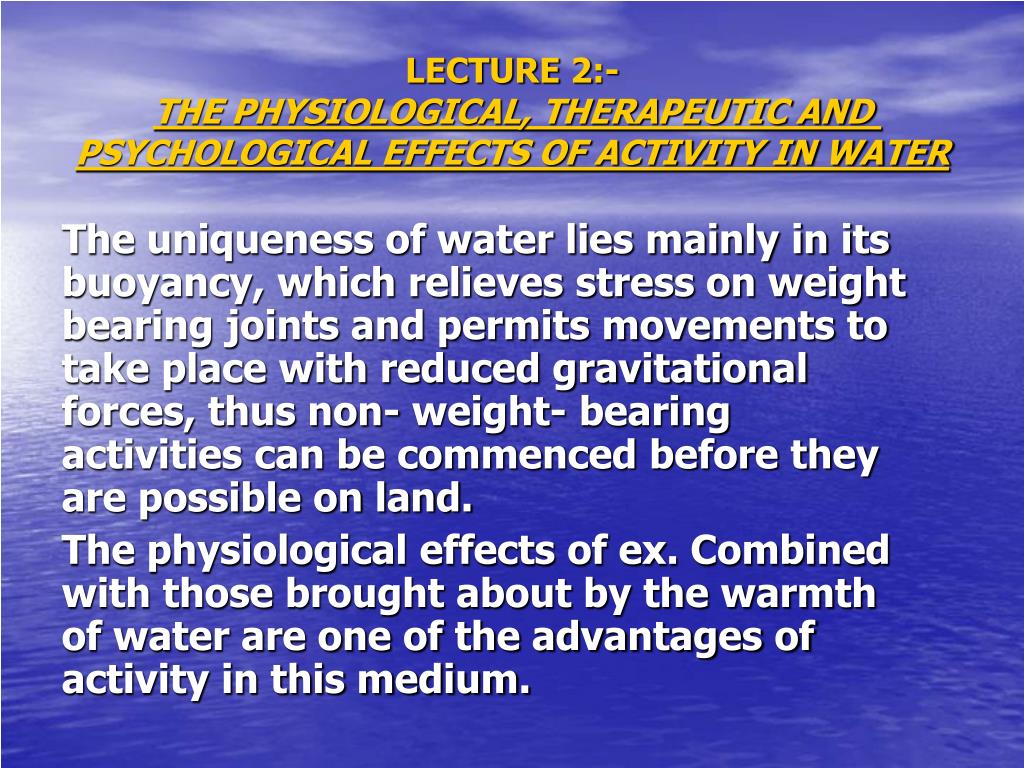 LECTURE 2:-
THE PHYSIOLOGICAL, THERAPEUTIC AND PSYCHOLOGICAL EFFECTS OF ACTIVITY IN WATER

The uniqueness of water lies mainly in its buoyancy, which relieves stress on weight bearing joints and permits movements to take place with reduced gravitational forces, thus non- weight- bearing activities can be commenced before they are possible on land.

The physiological effects of ex. Combined with those brought about by the warmth of water are one of the advantages of activity in this medium.